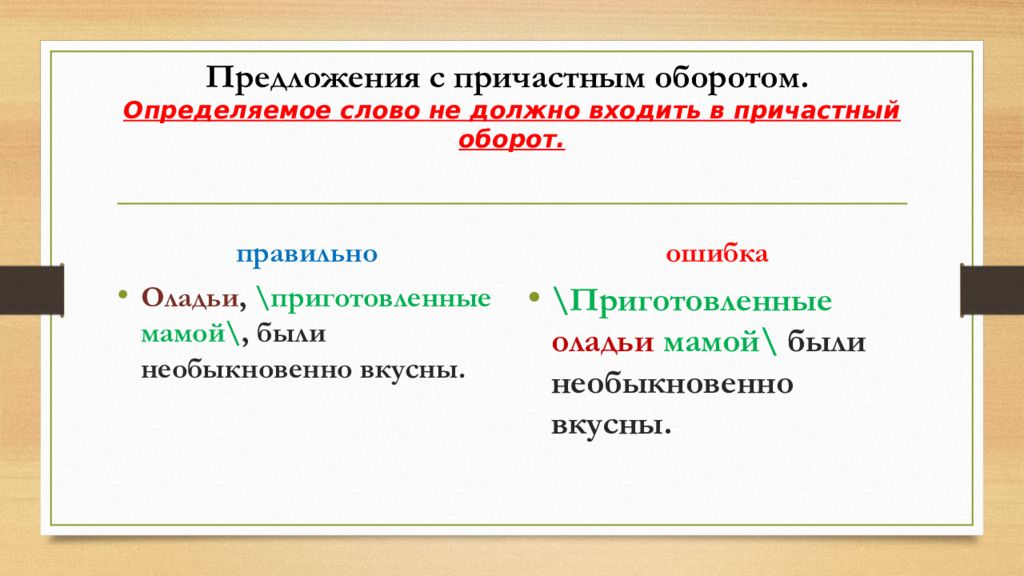 Предложения с причастным оборотом.
Определяемое слово не должно входить в причастный оборот.

правильно

• Оладьи, \приготовленные мамой\, были необыкновенно вкусны.

ошибка

• \Приготовленные оладьи мамой\ были необыкновенно вкусны.